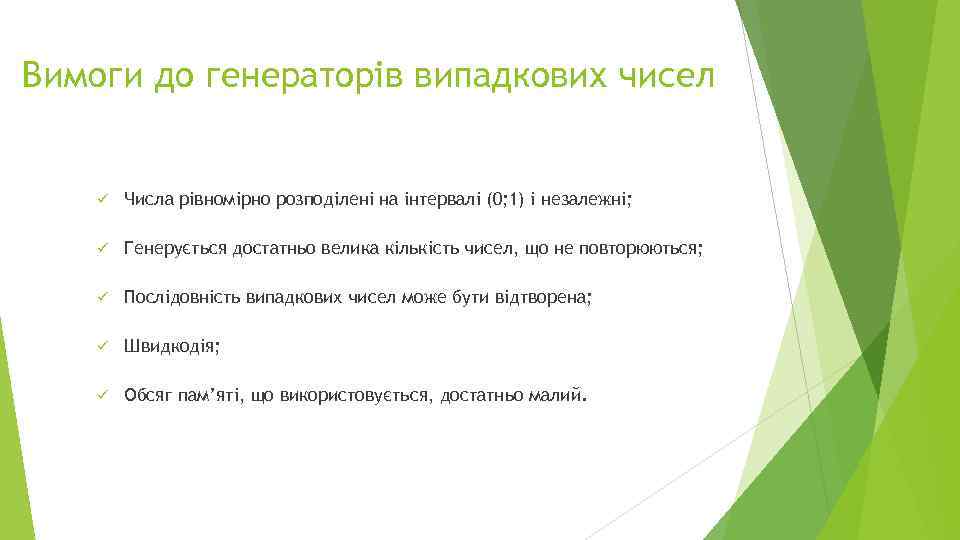 Вимоги до генераторів випадкових чисел

✓ Числа рівномірно розподілені на інтервалі (0;1) і незалежні;

✓ Генерується достатньо велика кількість чисел, що не повторюються;

✓ Послідовність випадкових чисел може бути відтворена;

✓ Швидкодія;

✓ Обсяг пам'яті, що використовується, достатньо малий.